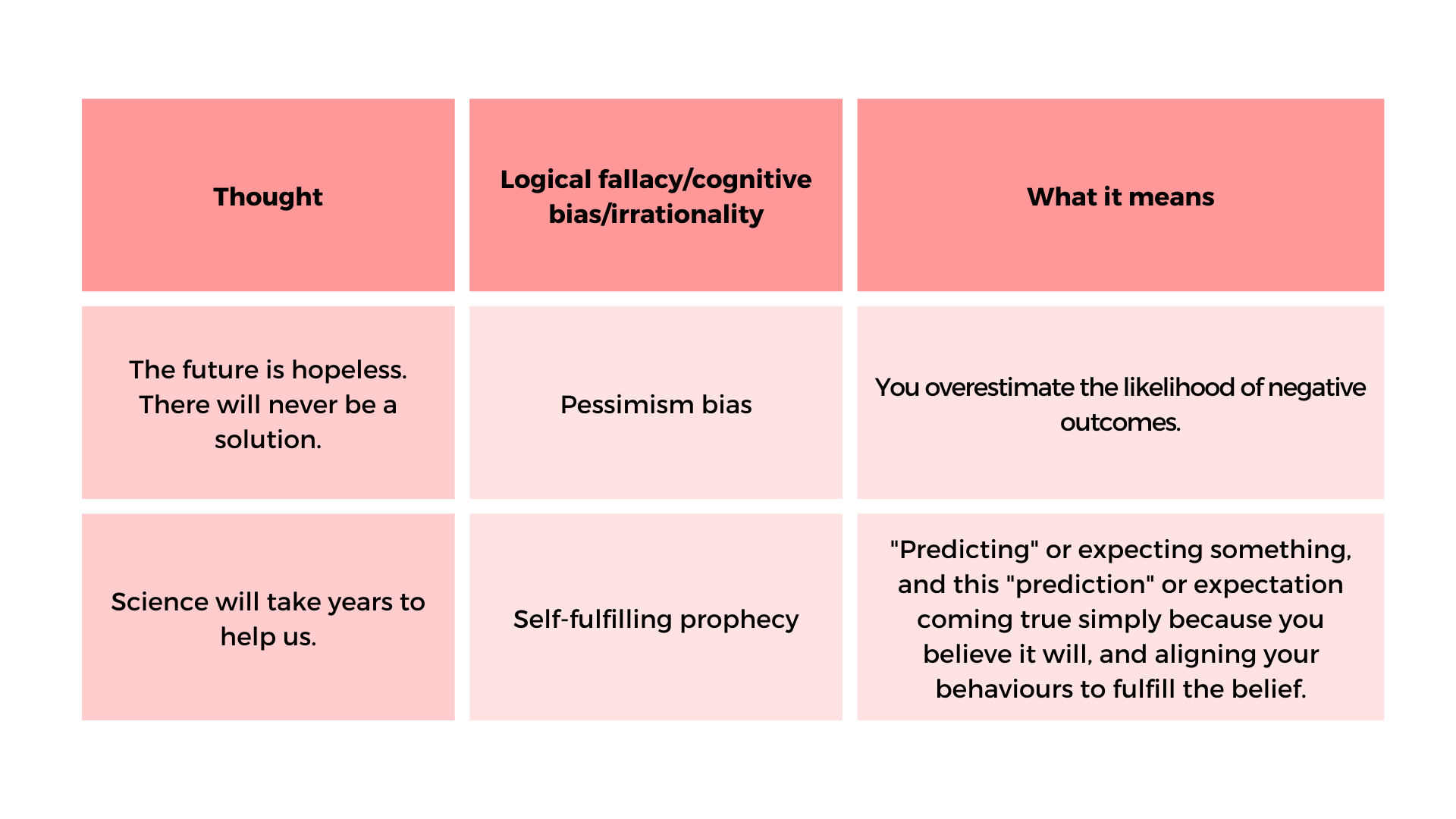 | Thought | Logical fallacy/cognitive bias/irrationality | What it means |
|---|---|---|
| The future is hopeless. There will never be a solution. | Pessimism bias | You overestimate the likelihood of negative outcomes. |
| Science will take years to help us. | Self-fulfilling prophecy | "Predicting" or expecting something, and this "prediction" or expectation coming true simply because you believe it will, and aligning your behaviours to fulfill the belief. |